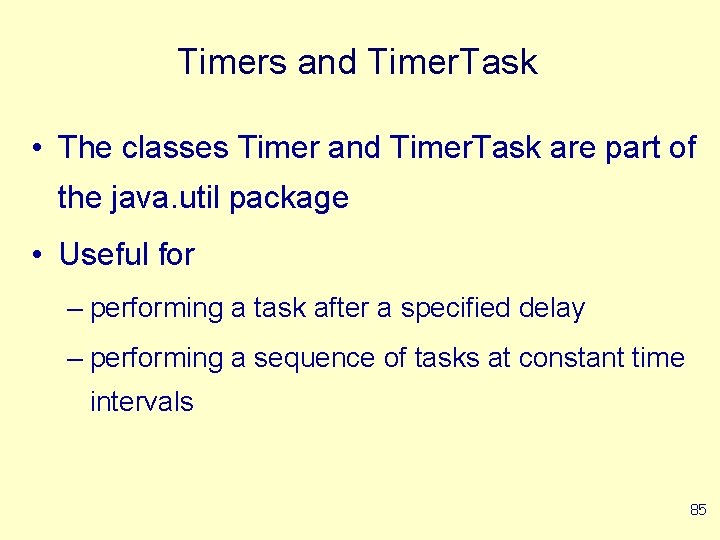 Timers and TimerTask

• The classes Timer and TimerTask are part of the java.util package

• Useful for

– performing a task after a specified delay

– performing a sequence of tasks at constant time intervals

85